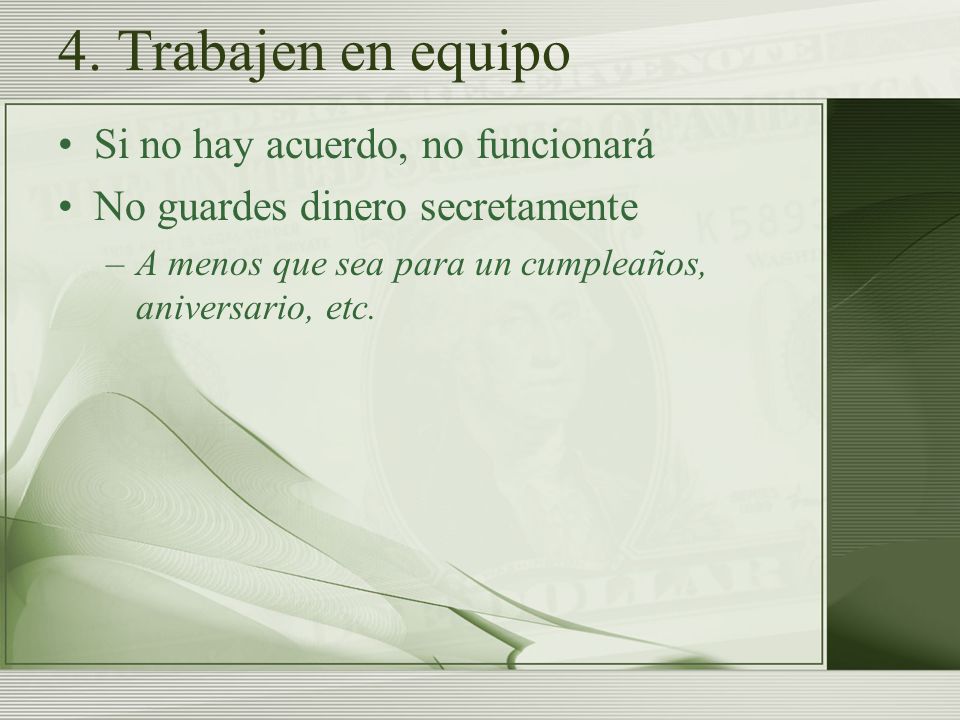 4. Trabajen en equipo

• Si no hay acuerdo, no funcionará
• No guardes dinero secretamente
– A menos que sea para un cumpleaños, aniversario, etc.